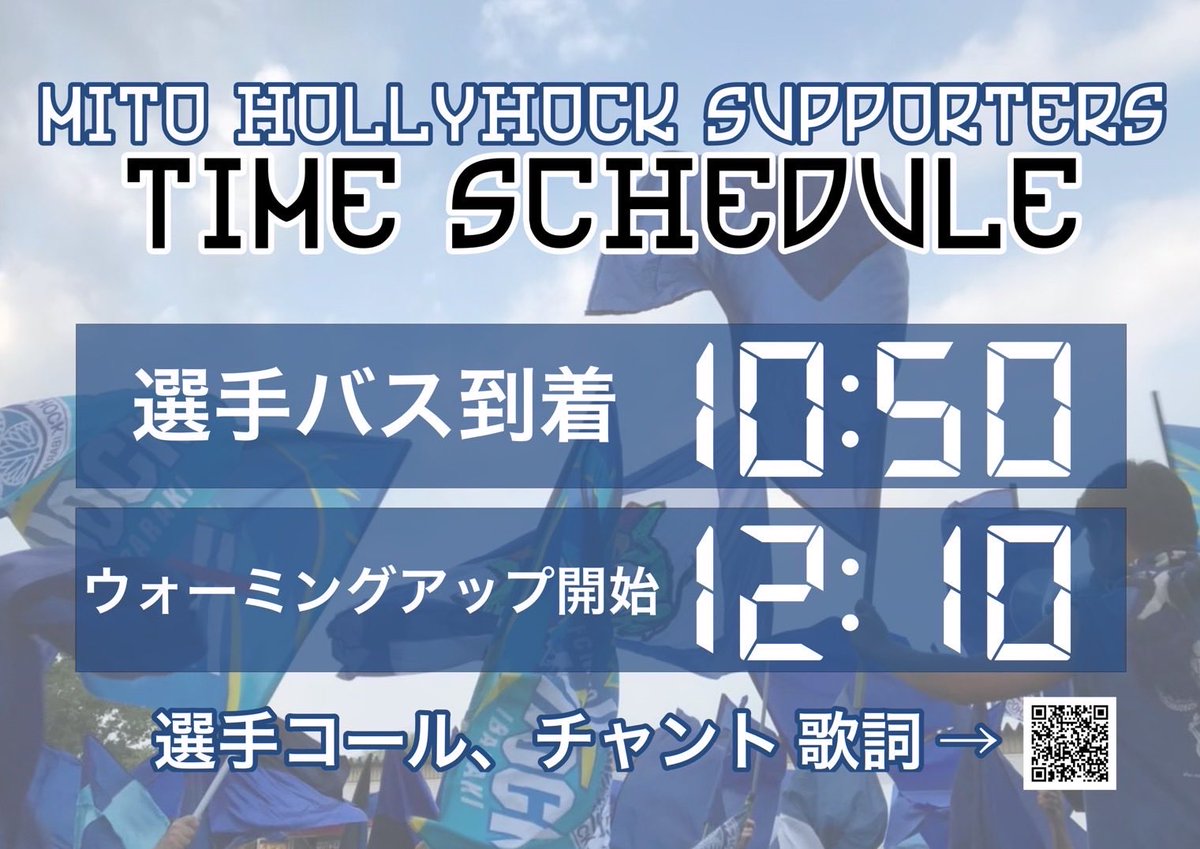 MITO HOLLYHOCK SUPPORTERS
TIME SCHEDULE

選手バス到着 10:50

ウォーミングアップ開始 12:10

選手コール、チャント 歌詞 →